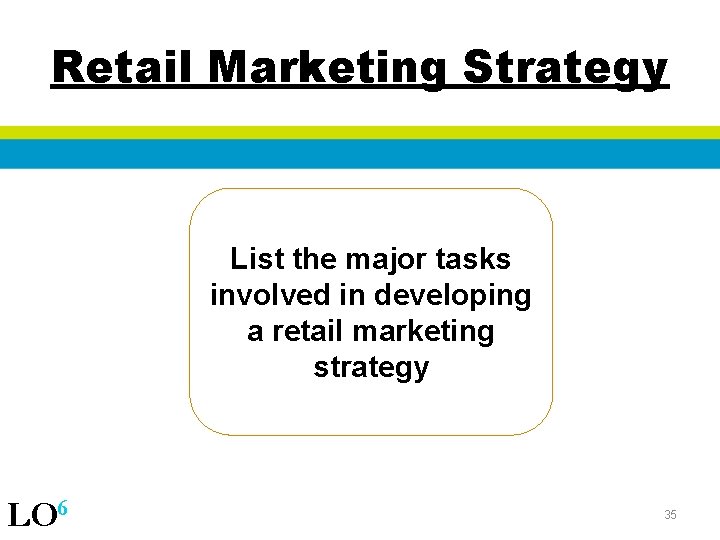 Retail Marketing Strategy

List the major tasks involved in developing a retail marketing strategy

LO$^6$

35